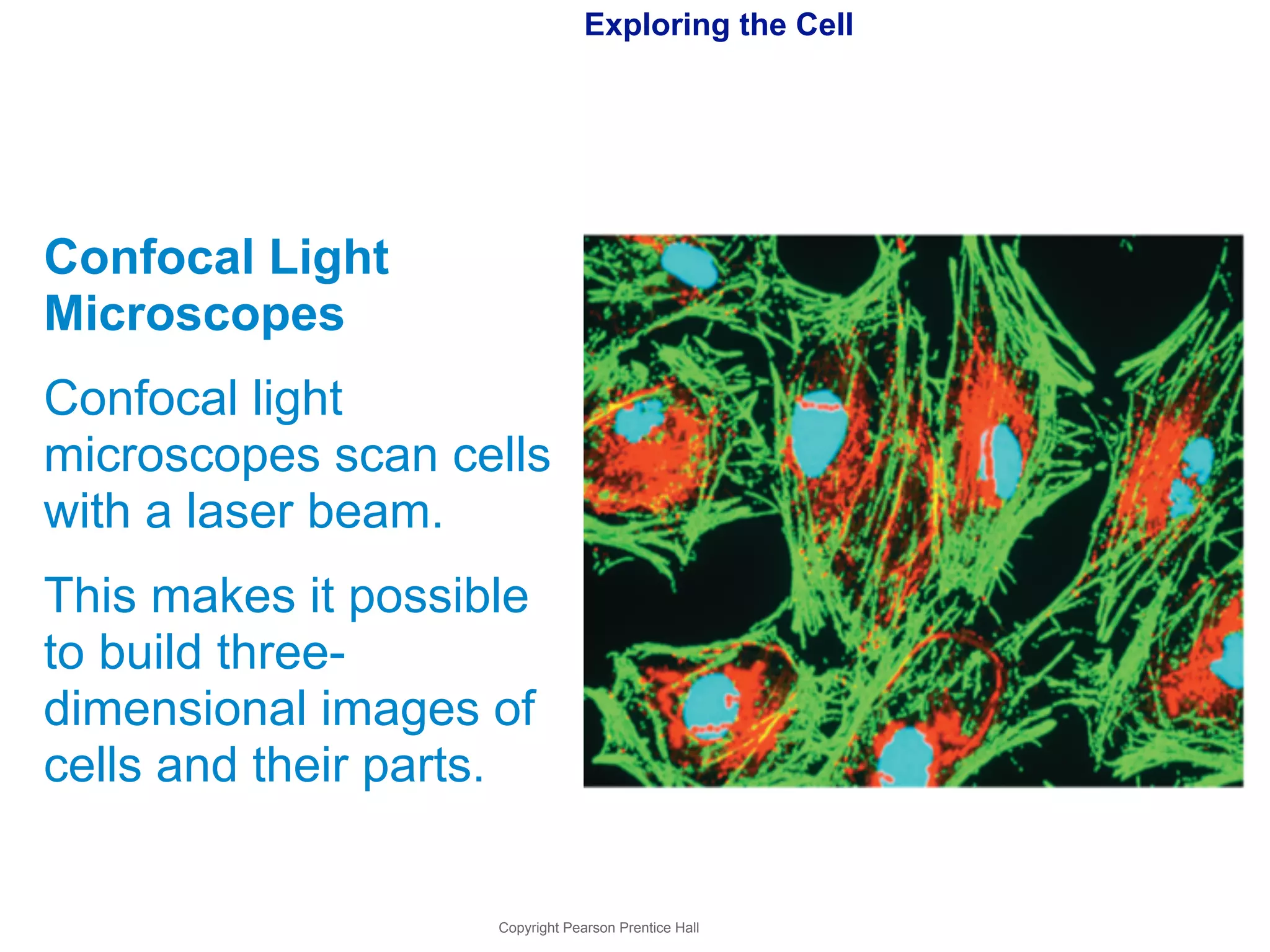 Exploring the Cell

Confocal Light Microscopes

Confocal light microscopes scan cells with a laser beam.

This makes it possible to build three-dimensional images of cells and their parts.

Copyright Pearson Prentice Hall